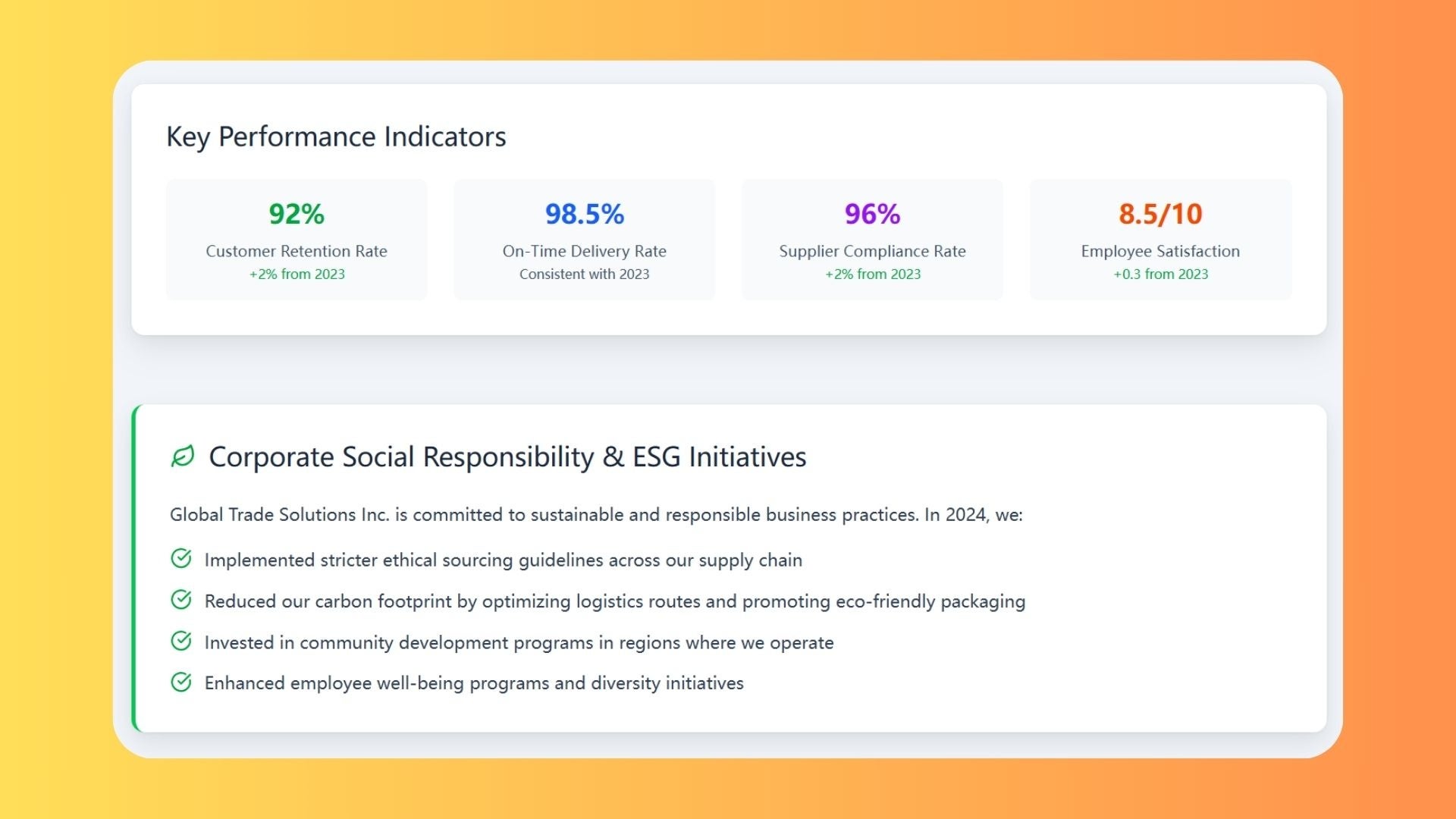 Key Performance Indicators

92%
Customer Retention Rate
+2% from 2023

98.5%
On-Time Delivery Rate
Consistent with 2023

96%
Supplier Compliance Rate
+2% from 2023

8.5/10
Employee Satisfaction
+0.3 from 2023

Corporate Social Responsibility & ESG Initiatives

Global Trade Solutions Inc. is committed to sustainable and responsible business practices. In 2024, we:

Implemented stricter ethical sourcing guidelines across our supply chain

Reduced our carbon footprint by optimizing logistics routes and promoting eco-friendly packaging

Invested in community development programs in regions where we operate

Enhanced employee well-being programs and diversity initiatives